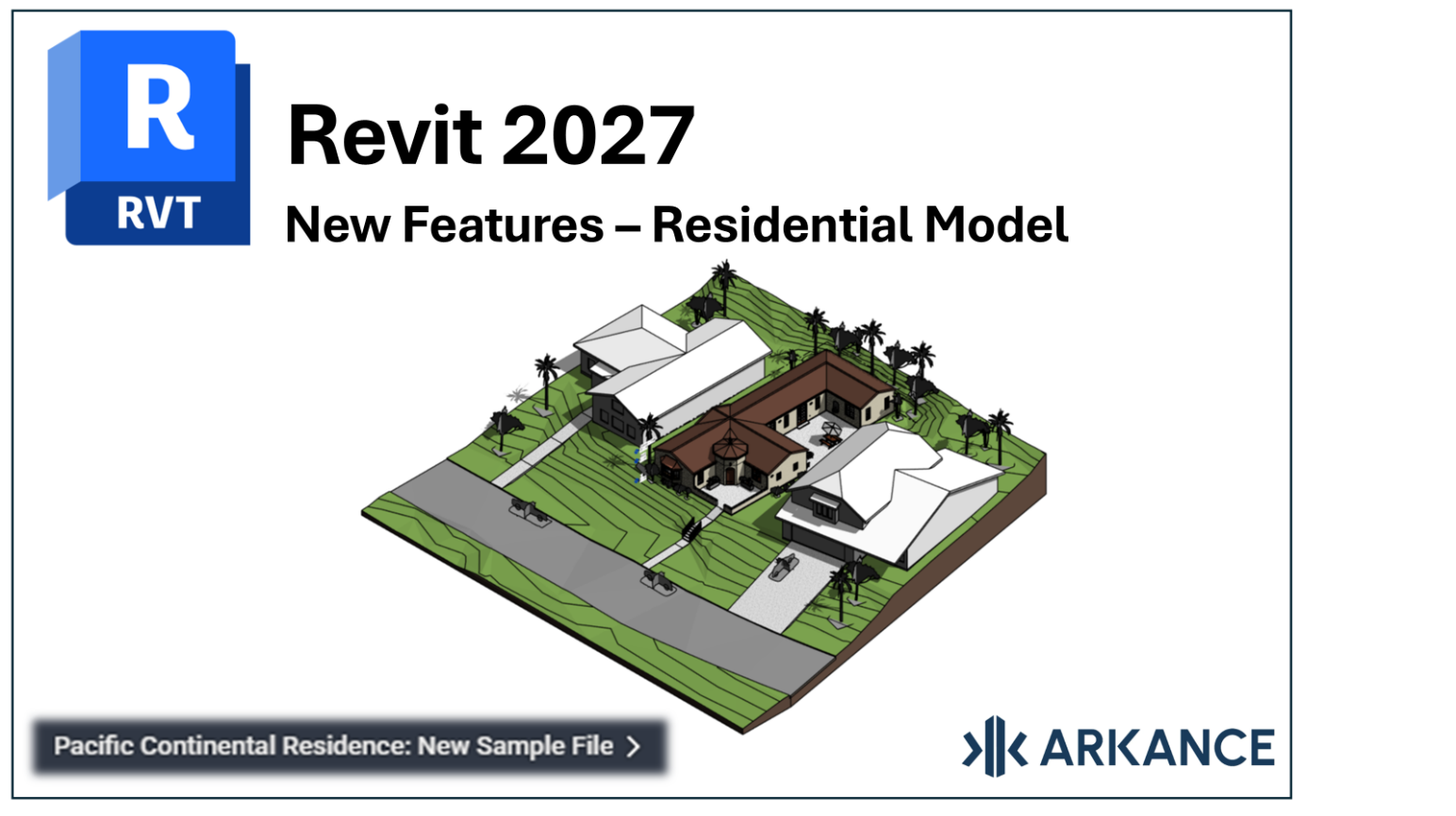 R
RVT

Revit 2027

New Features – Residential Model

Pacific Continental Residence: New Sample File >

ARKANCE